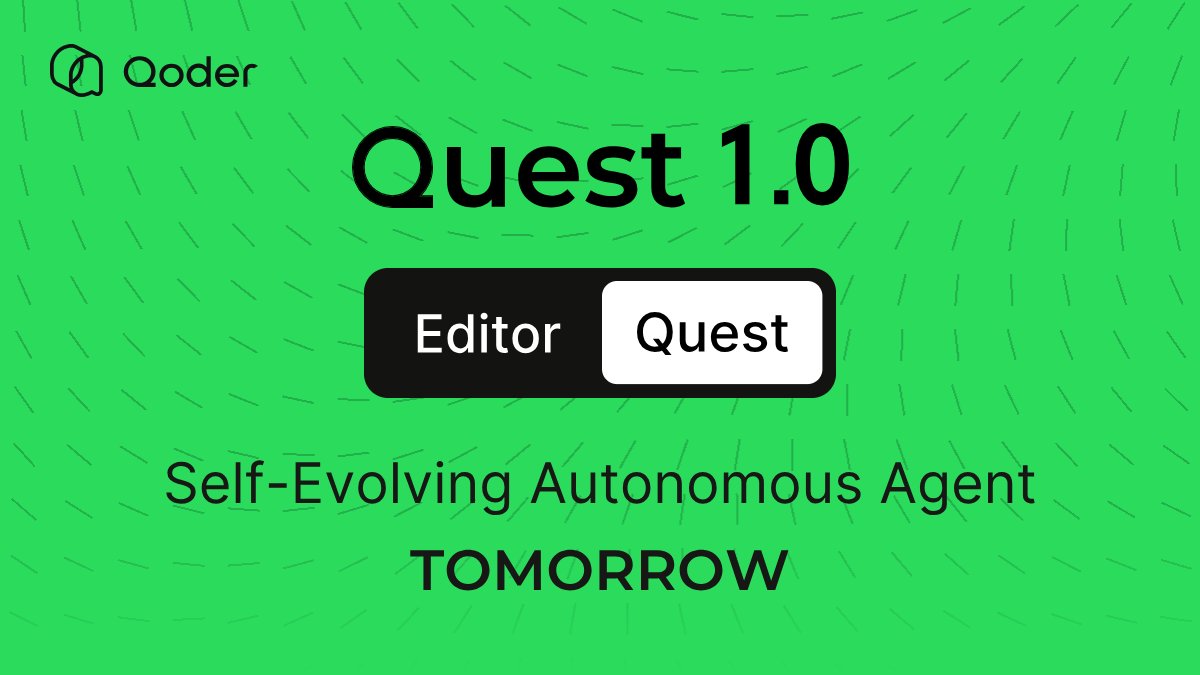 Qoder

Quest 1.0

Editor Quest

Self-Evolving Autonomous Agent

TOMORROW